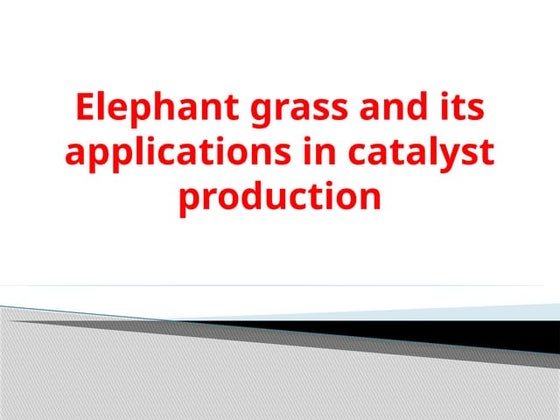 Elephant grass and its applications in catalyst production